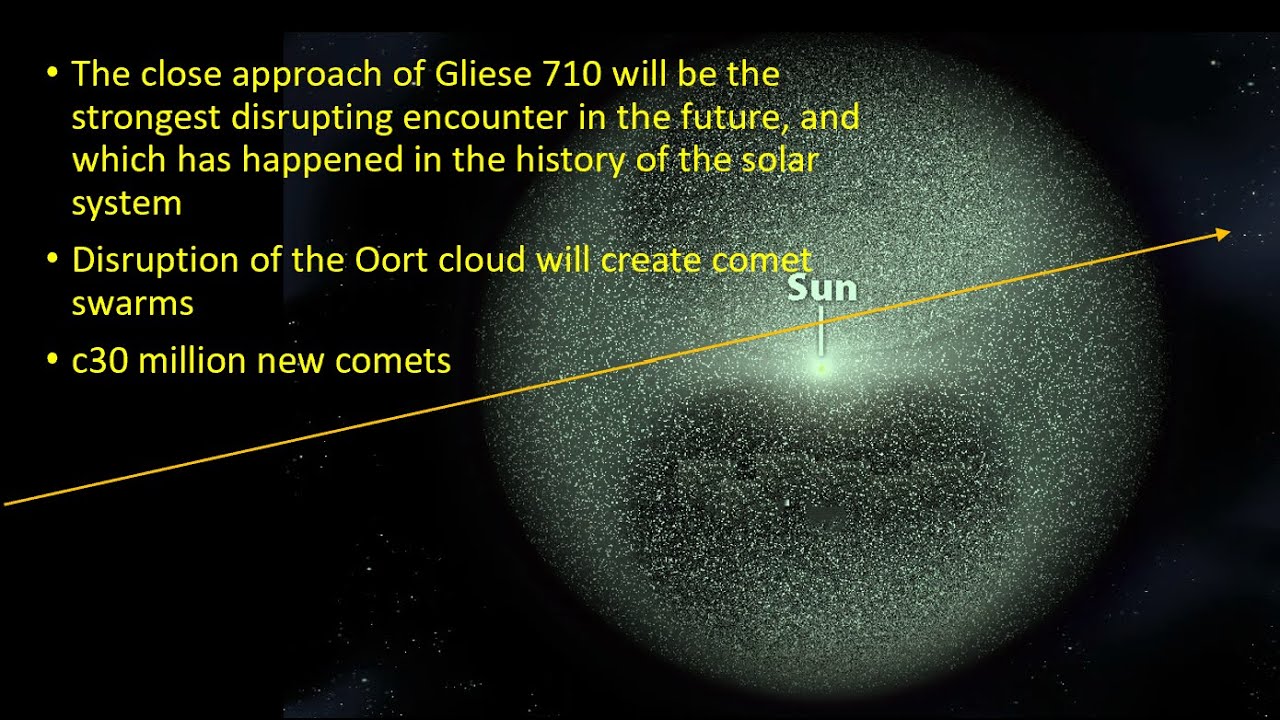 • The close approach of Gliese 710 will be the strongest disrupting encounter in the future, and which has happened in the history of the solar system

• Disruption of the Oort cloud will create comet swarms

• c30 million new comets

Sun